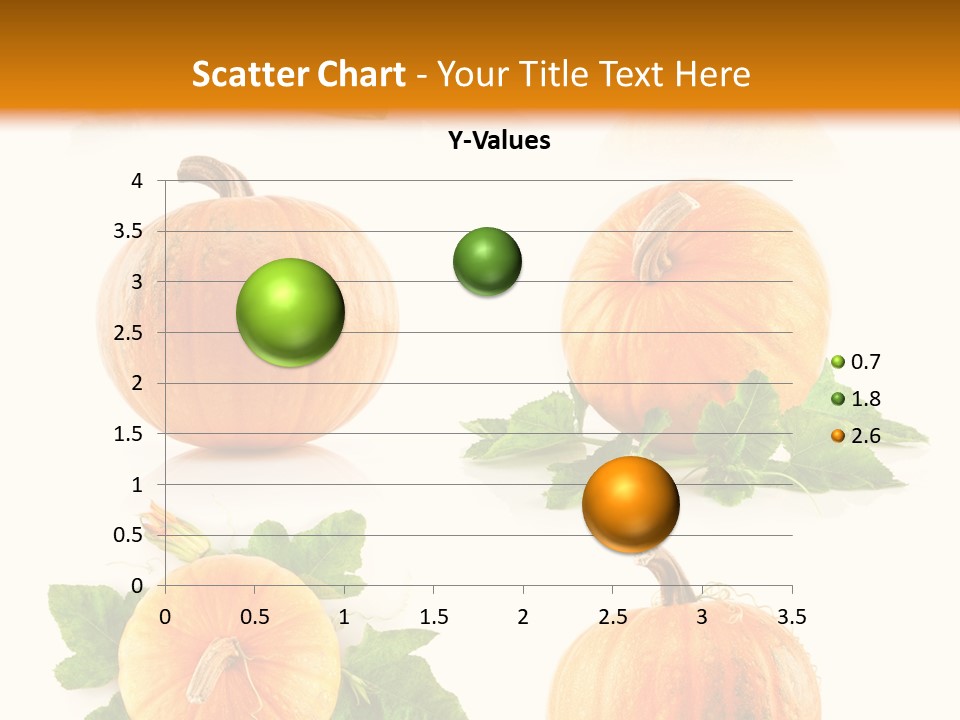 Scatter Chart - Your Title Text Here

Y-Values

4
3.5
3
2.5
2
1.5
1
0.5
0

0 0.5 1 1.5 2 2.5 3 3.5

0.7
1.8
2.6